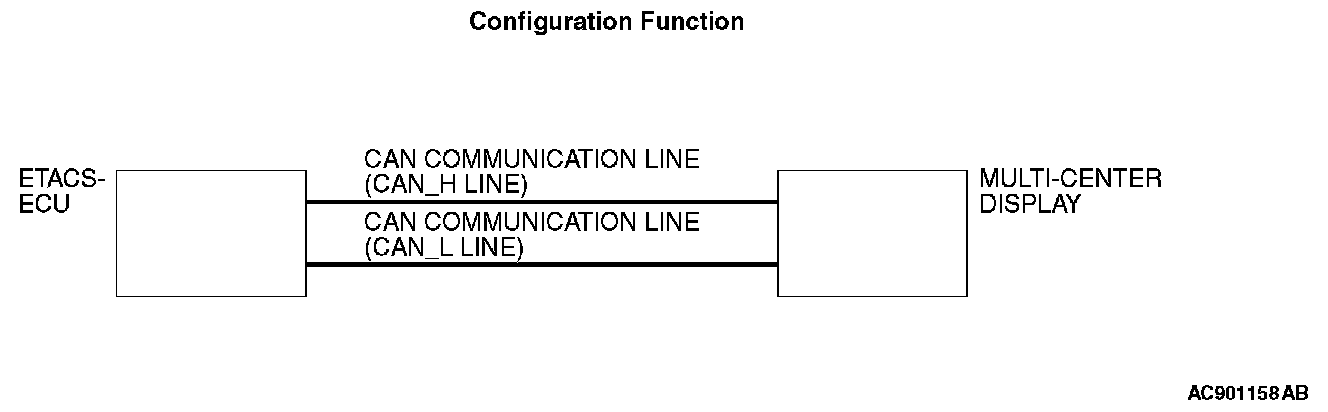 Configuration Function

ETACS-ECU

CAN COMMUNICATION LINE (CAN_H LINE)

CAN COMMUNICATION LINE (CAN_L LINE)

MULTI-CENTER DISPLAY

AC901158AB